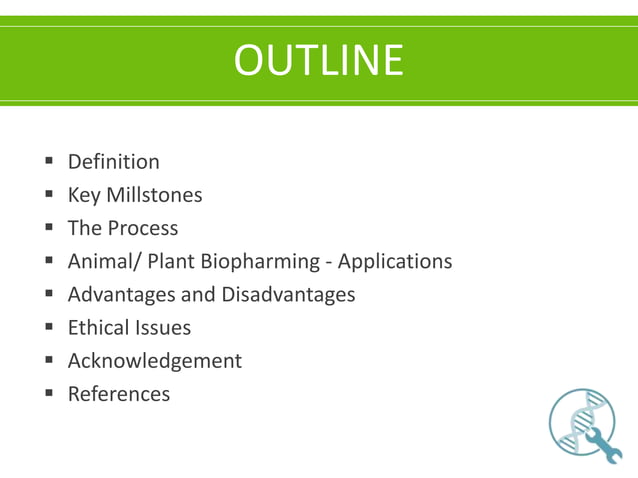 OUTLINE

• Definition
• Key Millstones
• The Process
• Animal/ Plant Biopharming - Applications
• Advantages and Disadvantages
• Ethical Issues
• Acknowledgement
• References